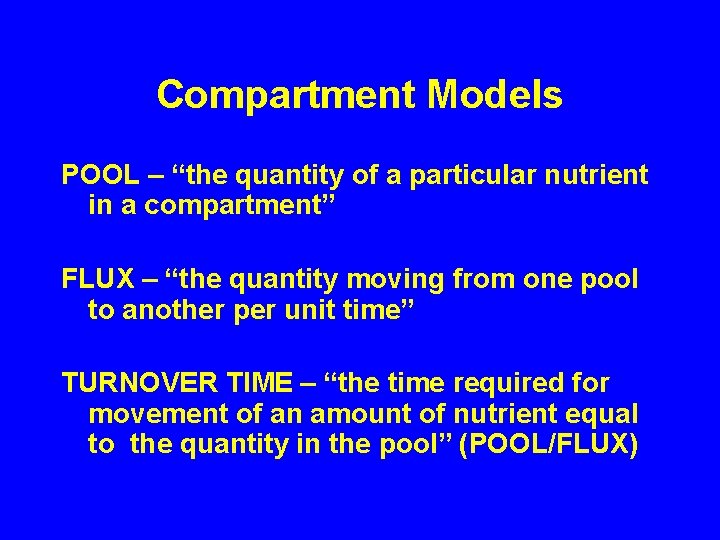 Compartment Models

POOL – “the quantity of a particular nutrient in a compartment”

FLUX – “the quantity moving from one pool to another per unit time”

TURNOVER TIME – “the time required for movement of an amount of nutrient equal to  the quantity in the pool” (POOL/FLUX)